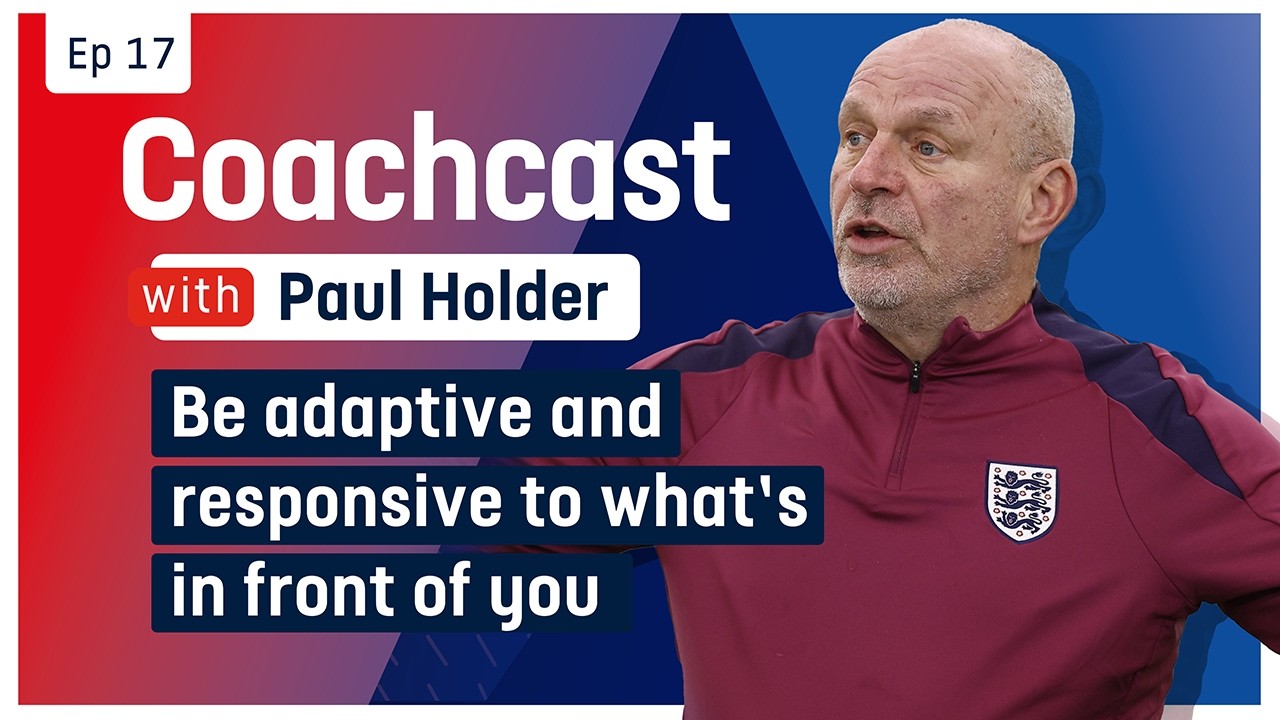 Ep 17

Coachcast

with Paul Holder

Be adaptive and responsive to what's in front of you